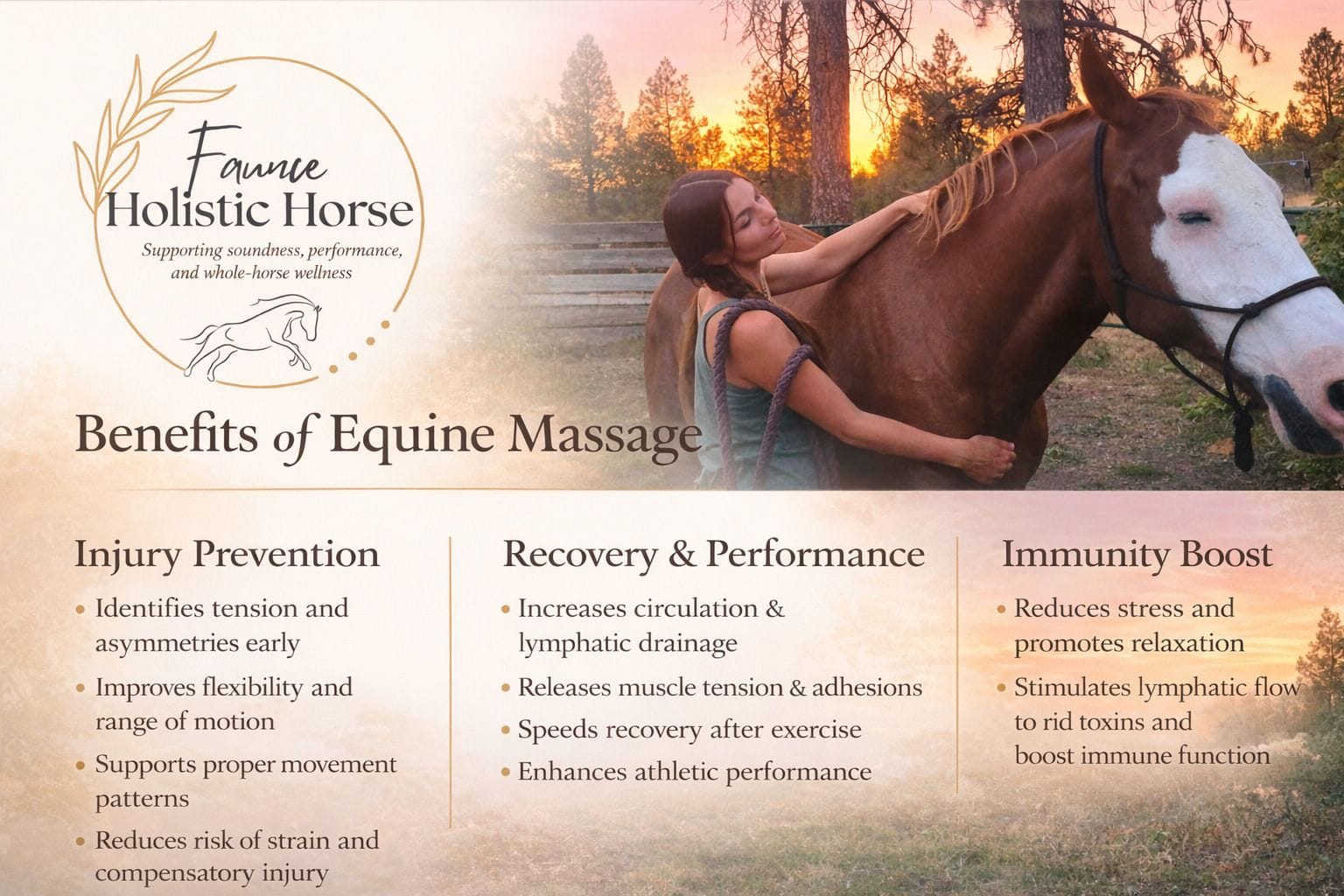 Faunce
Holistic Horse
Supporting soundness, performance, and whole-horse wellness

Benefits of Equine Massage

Injury Prevention
• Identifies tension and asymmetries early
• Improves flexibility and range of motion
• Supports proper movement patterns
• Reduces risk of strain and compensatory injury

Recovery & Performance
• Increases circulation & lymphatic drainage
• Releases muscle tension & adhesions
• Speeds recovery after exercise
• Enhances athletic performance

Immunity Boost
• Reduces stress and promotes relaxation
• Stimulates lymphatic flow to rid toxins and boost immune function